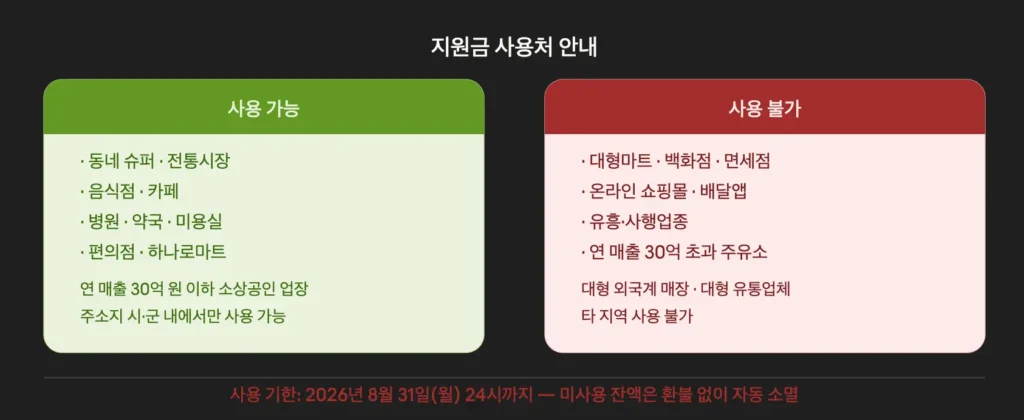 지원금 사용처 안내

사용 가능

· 동네 슈퍼 · 전통시장
· 음식점 · 카페
· 병원 · 약국 · 미용실
· 편의점 · 하나로마트

연 매출 30억 원 이하 소상공인 업장
주소지 시·군 내에서만 사용 가능

사용 불가

· 대형마트 · 백화점 · 면세점
· 온라인 쇼핑몰 · 배달앱
· 유흥·사행업종
· 연 매출 30억 초과 주유소

대형 외국계 매장 · 대형 유통업체
타 지역 사용 불가

사용 기한: 2026년 8월 31일(월) 24시까지 — 미사용 잔액은 환불 없이 자동 소멸